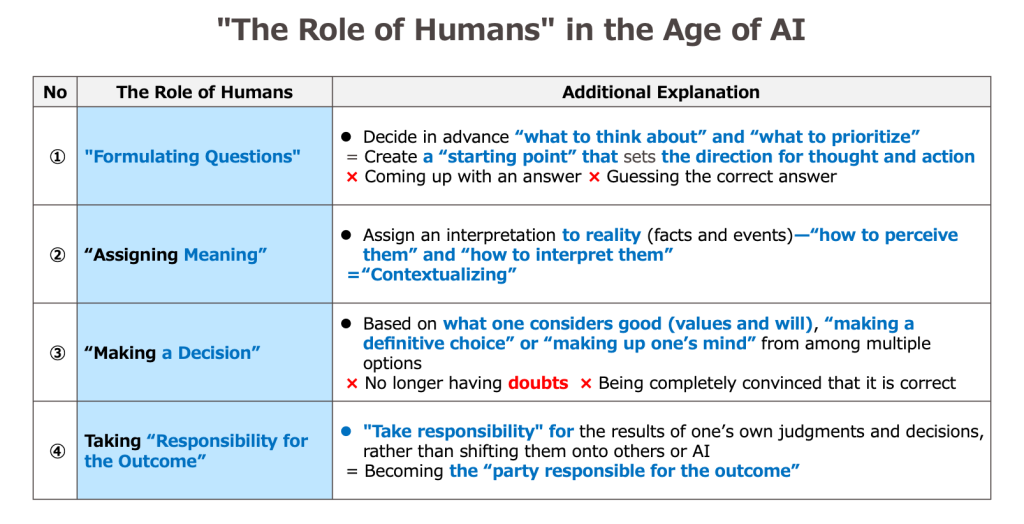 "The Role of Humans" in the Age of AI

| No | The Role of Humans | Additional Explanation |
|---|---|---|
| ① | "Formulating Questions" | ● Decide in advance “what to think about” and “what to prioritize” = Create a “starting point” that sets the direction for thought and action × Coming up with an answer × Guessing the correct answer |
| ② | “Assigning Meaning” | ● Assign an interpretation to reality (facts and events)—“how to perceive them” and “how to interpret them” =“Contextualizing” |
| ③ | “Making a Decision” | ● Based on what one considers good (values and will), “making a definitive choice” or “making up one’s mind” from among multiple options × No longer having doubts × Being completely convinced that it is correct |
| ④ | Taking “Responsibility for the Outcome” | ● "Take responsibility" for the results of one’s own judgments and decisions, rather than shifting them onto others or AI = Becoming the “party responsible for the outcome” |